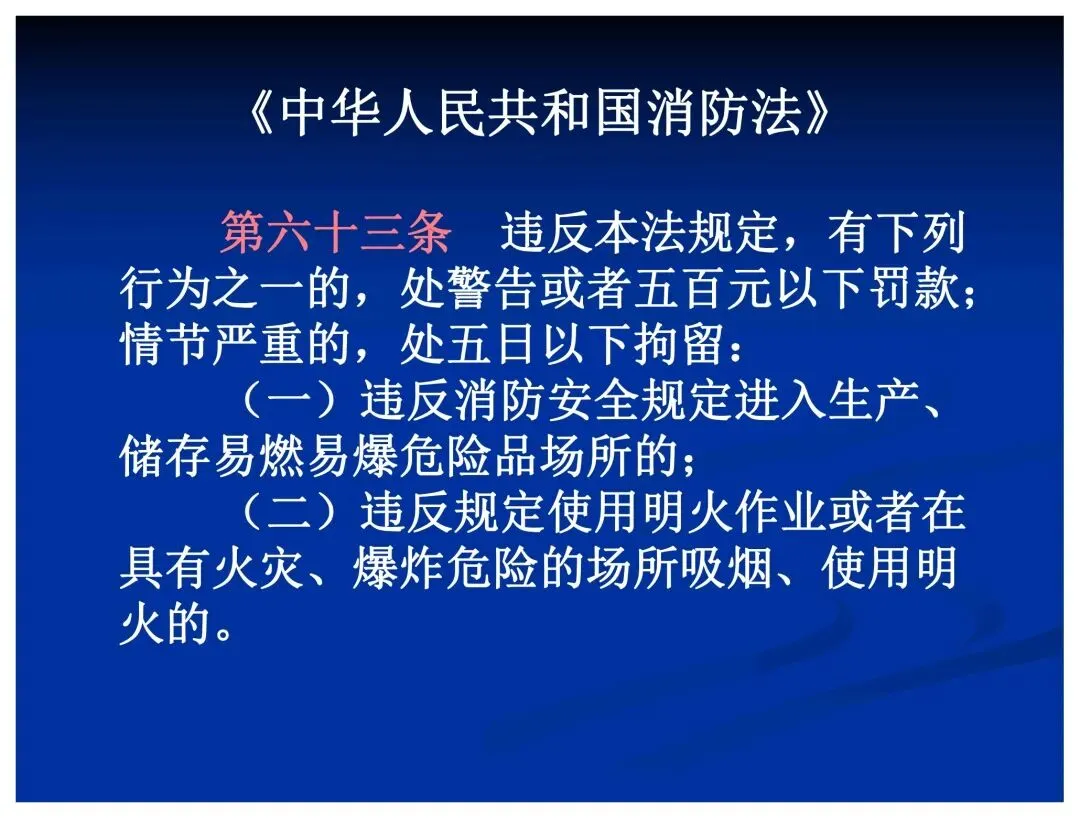 《中华人民共和国消防法》

第六十三条　违反本法规定，有下列行为之一的，处警告或者五百元以下罚款；情节严重的，处五日以下拘留：

（一）违反消防安全规定进入生产、储存易燃易爆危险品场所的；

（二）违反规定使用明火作业或者在具有火灾、爆炸危险的场所吸烟、使用明火的。